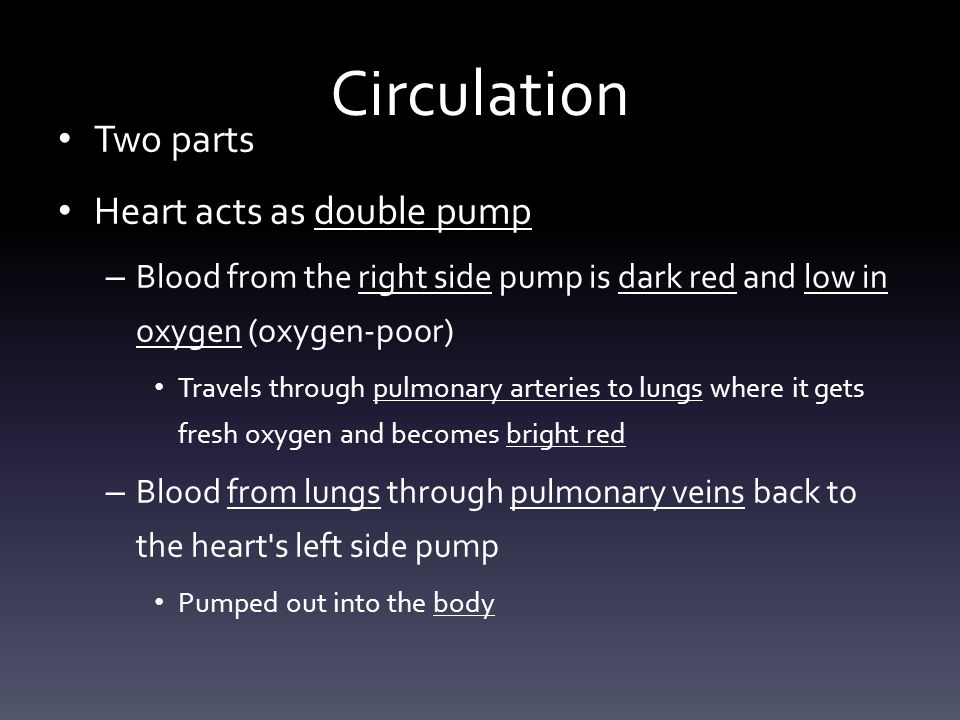 Circulation

• Two parts

• Heart acts as double pump

– Blood from the right side pump is dark red and low in oxygen (oxygen-poor)

• Travels through pulmonary arteries to lungs where it gets fresh oxygen and becomes bright red

– Blood from lungs through pulmonary veins back to the heart's left side pump

• Pumped out into the body